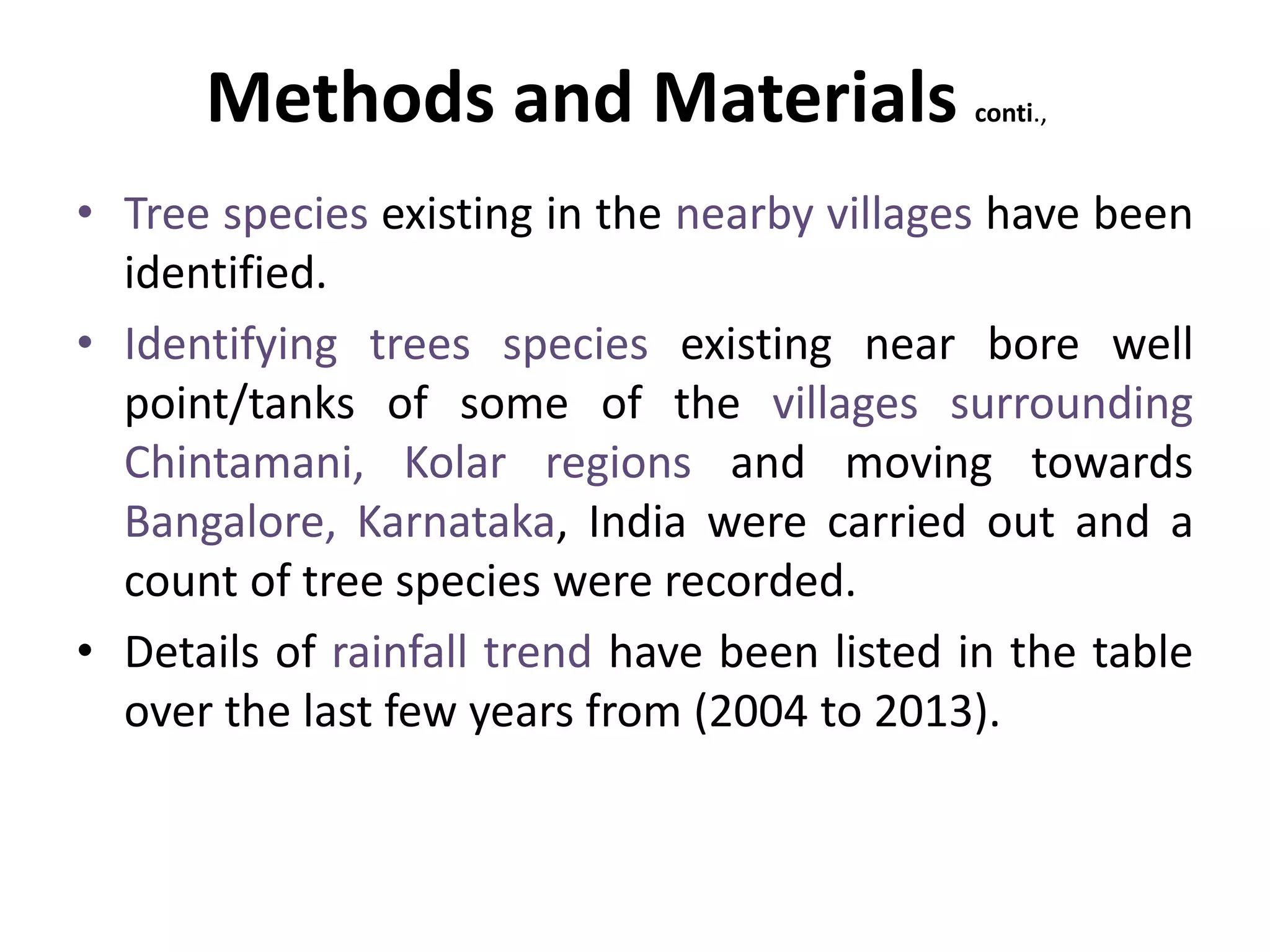 Methods and Materials conti.,

• Tree species existing in the nearby villages have been identified.

• Identifying trees species existing near bore well point/tanks of some of the villages surrounding Chintamani, Kolar regions and moving towards Bangalore, Karnataka, India were carried out and a count of tree species were recorded.

• Details of rainfall trend have been listed in the table over the last few years from (2004 to 2013).